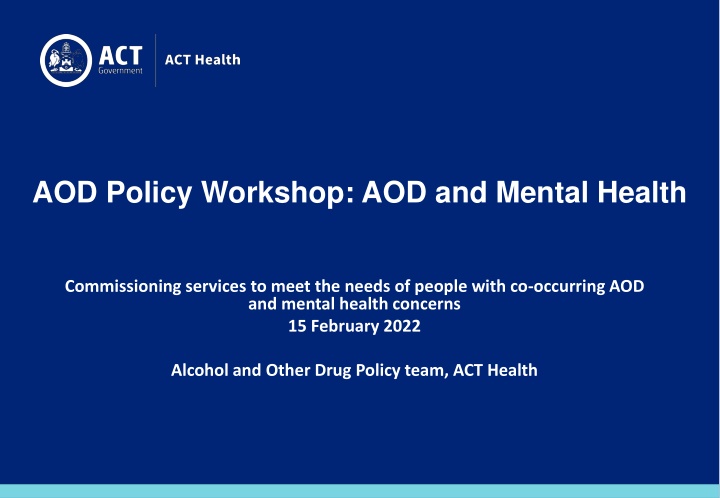 ACT Government

ACT Health

AOD Policy Workshop: AOD and Mental Health

Commissioning services to meet the needs of people with co-occurring AOD and mental health concerns

15 February 2022

Alcohol and Other Drug Policy team, ACT Health